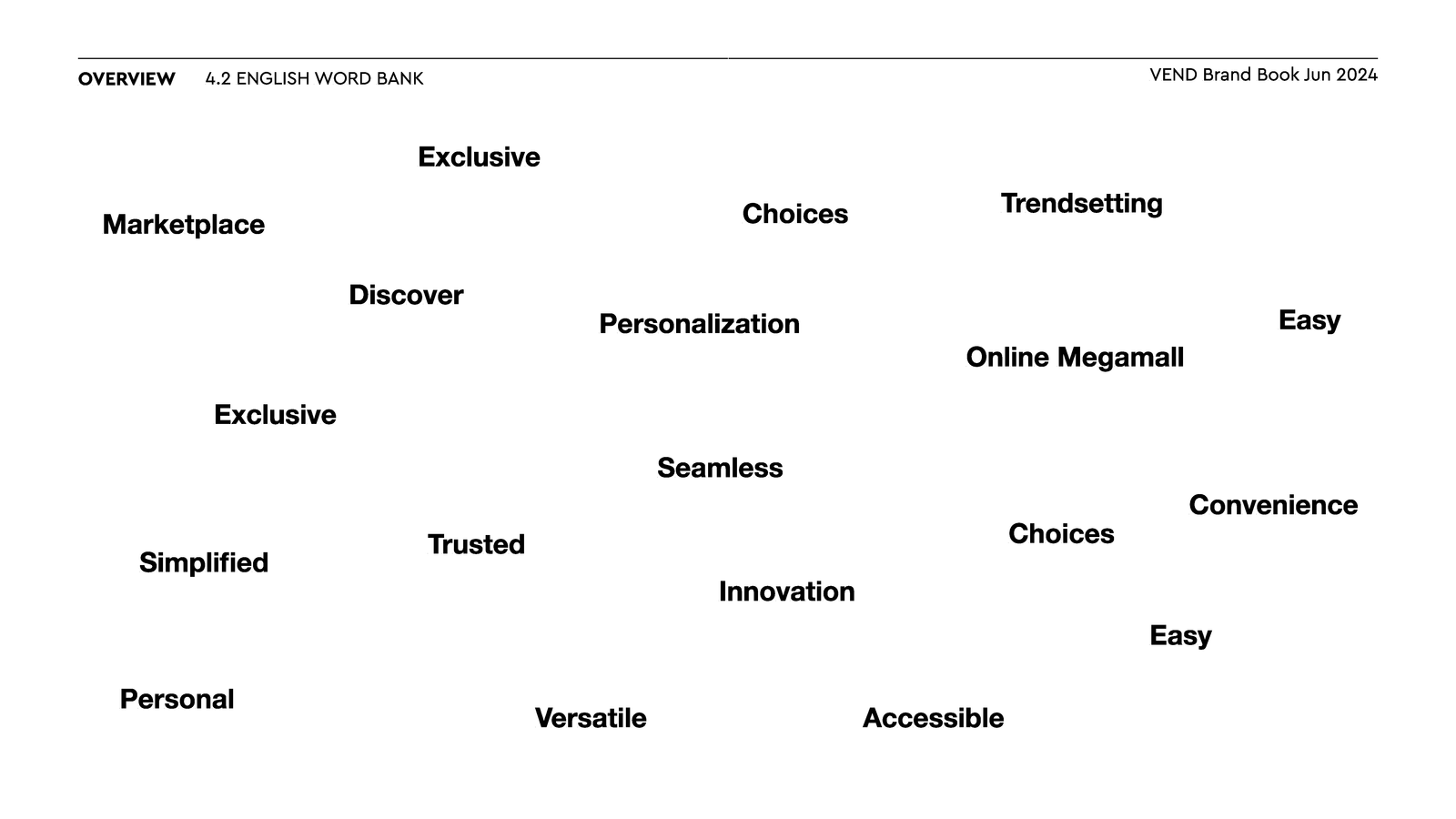 OVERVIEW 4.2 ENGLISH WORD BANK

VEND Brand Book Jun 2024

Exclusive

Marketplace

Choices

Trendsetting

Discover

Personalization

Easy

Online Megamall

Exclusive

Seamless

Convenience

Choices

Trusted

Simplified

Innovation

Easy

Personal

Versatile

Accessible